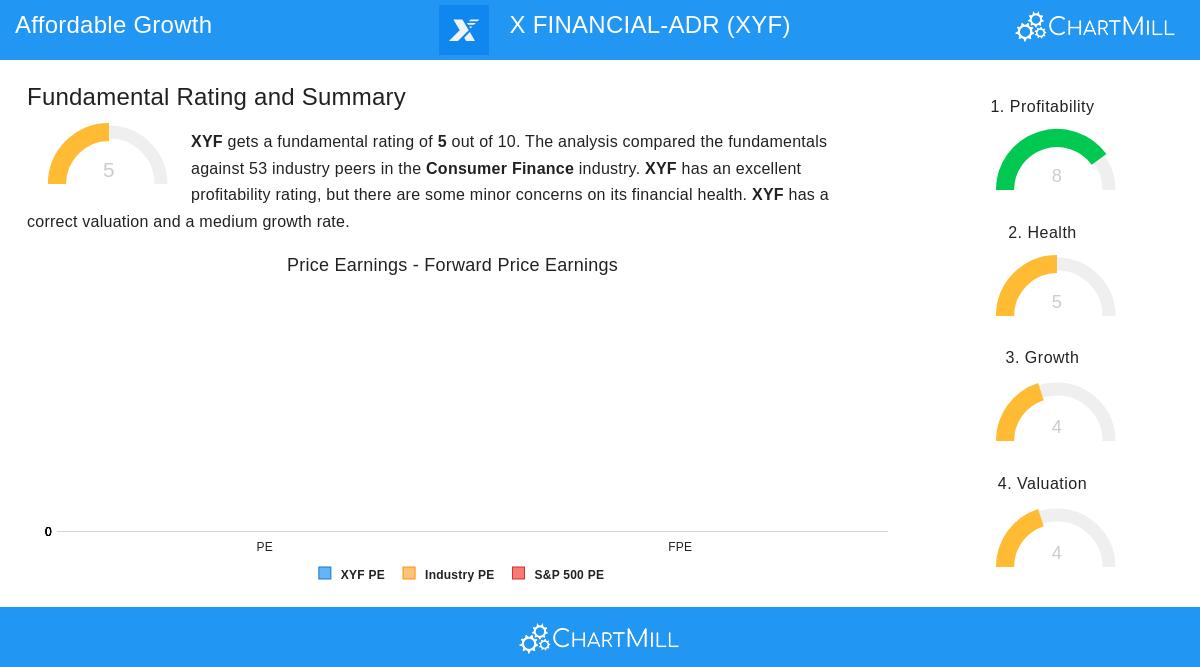 Affordable Growth

X FINANCIAL-ADR (XYF)

ChartMill

Fundamental Rating and Summary

5

XYF gets a fundamental rating of 5 out of 10. The analysis compared the fundamentals against 53 industry peers in the Consumer Finance industry. XYF has an excellent profitability rating, but there are some minor concerns on its financial health. XYF has a correct valuation and a medium growth rate.

Price Earnings - Forward Price Earnings

0

PE

FPE

XYF PE Industry PE S&P 500 PE

1. Profitability

8

2. Health

5

3. Growth

4

4. Valuation

4

ChartMill